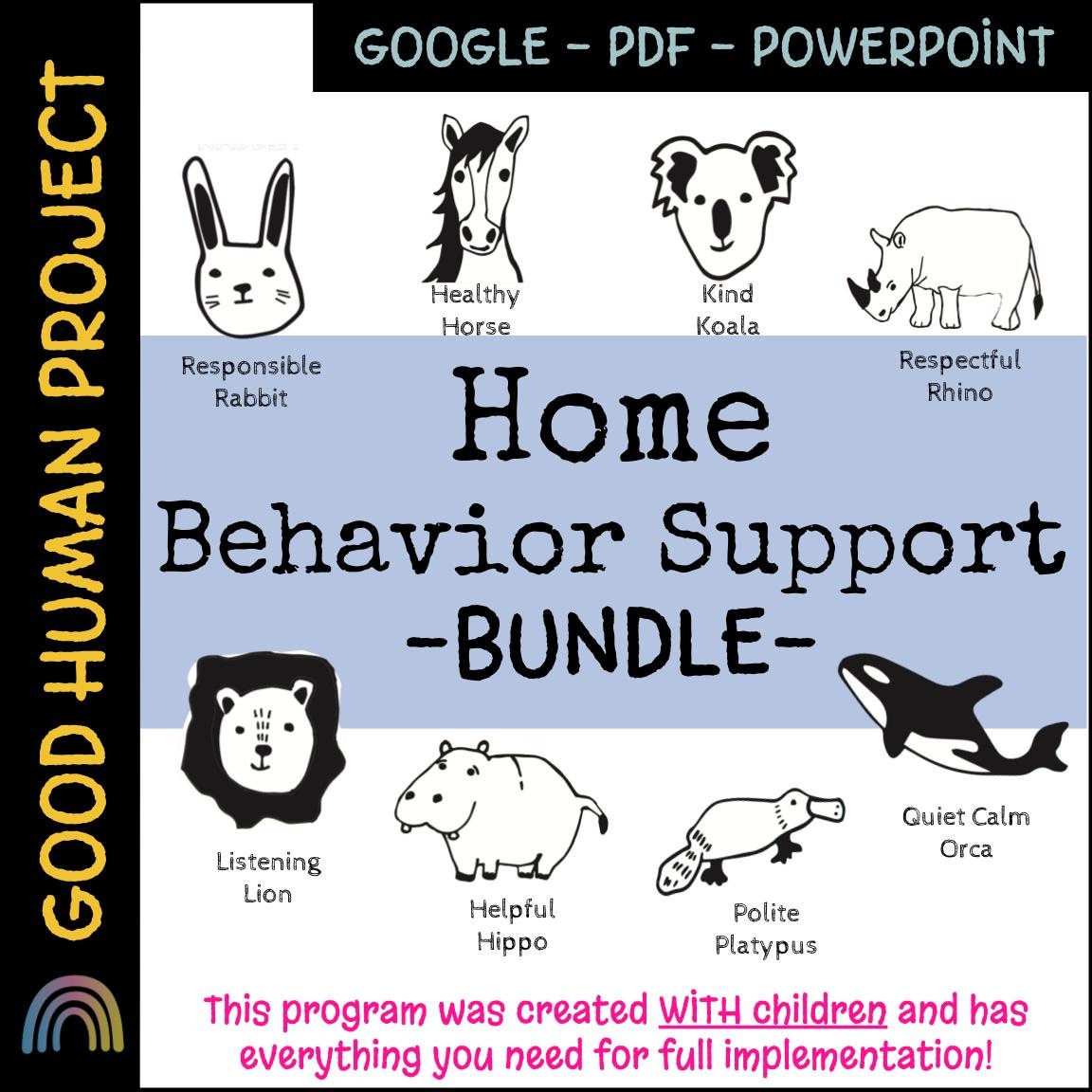 GOOD HUMAN PROJECT

GOOGLE - PDF - POWERPOINT

Responsible Rabbit

Healthy Horse

Kind Koala

Respectful Rhino

Home
Behavior Support
-BUNDLE-

Listening Lion

Helpful Hippo

Polite Platypus

Quiet Calm Orca

This program was created WITH children and has everything you need for full implementation!